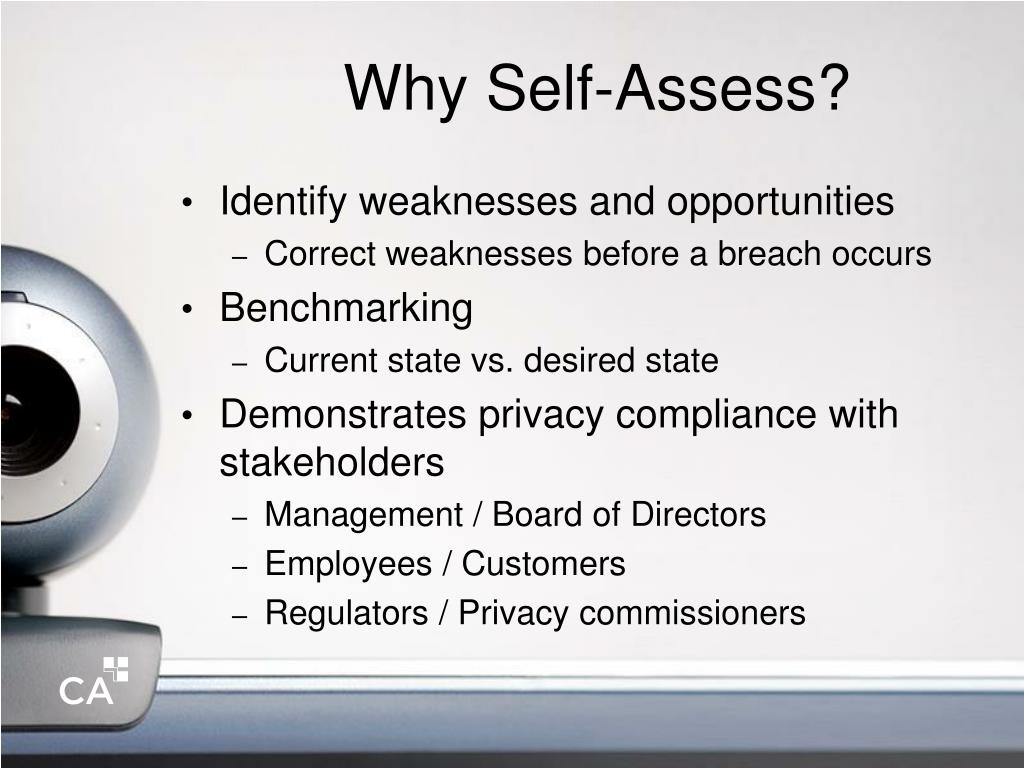 Why Self-Assess?

• Identify weaknesses and opportunities
– Correct weaknesses before a breach occurs
• Benchmarking
– Current state vs. desired state
• Demonstrates privacy compliance with stakeholders
– Management / Board of Directors
– Employees / Customers
– Regulators / Privacy commissioners

CA